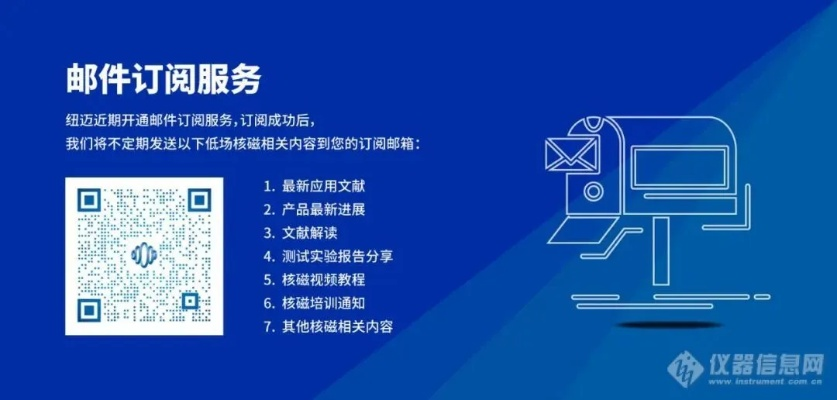 邮件订阅服务

纽迈近期开通邮件订阅服务，订阅成功后，
我们将不定期发送以下低场核磁相关内容到您的订阅邮箱：

1. 最新应用文献
2. 产品最新进展
3. 文献解读
4. 测试实验报告分享
5. 核磁视频教程
6. 核磁培训通知
7. 其他核磁相关内容

仪器信息网
www.instrument.com.cn